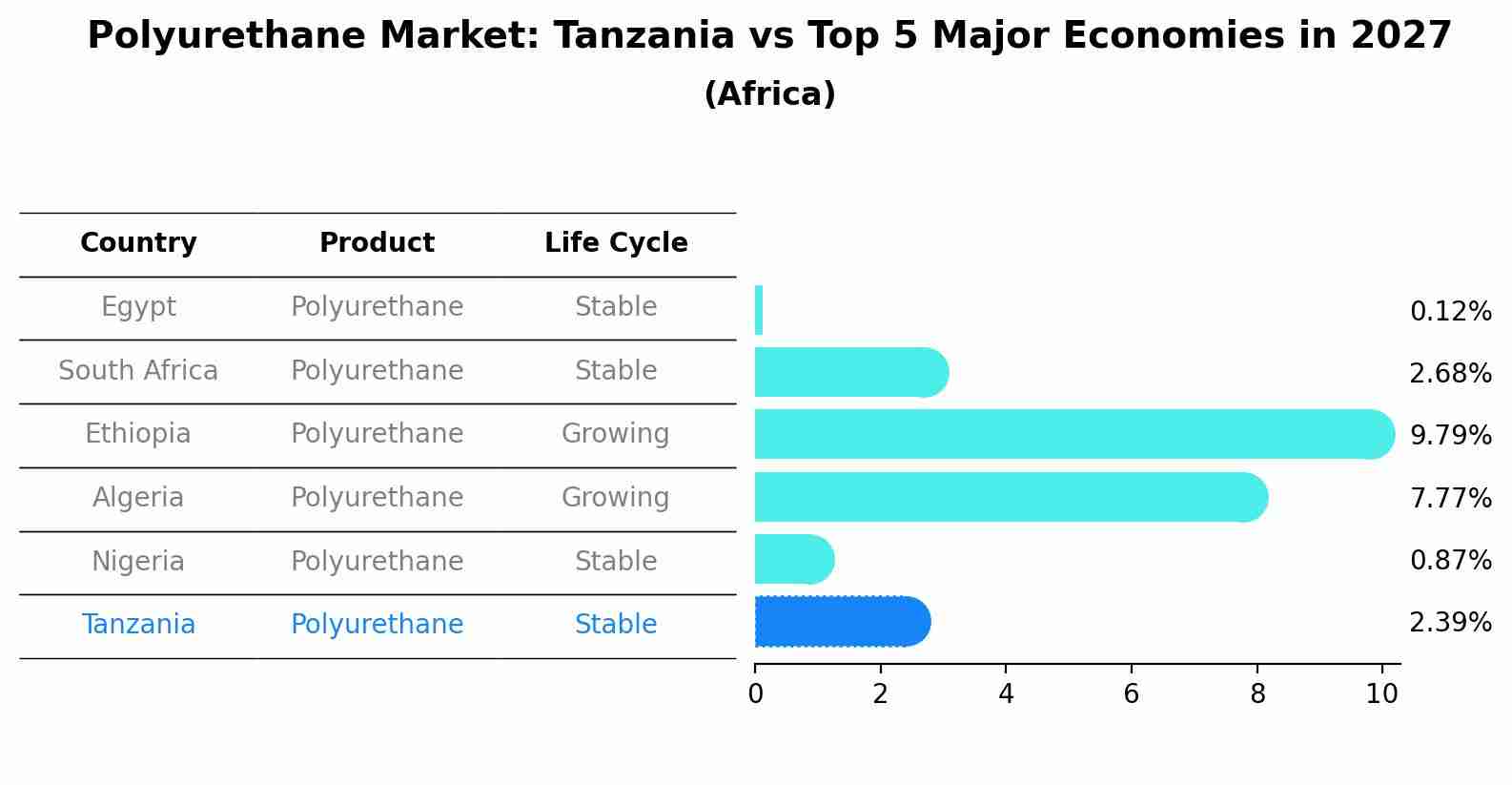 Polyurethane Market: Tanzania vs Top 5 Major Economies in 2027
(Africa)

| Country | Product | Life Cycle |
|---|---|---|
| Egypt | Polyurethane | Stable |
| South Africa | Polyurethane | Stable |
| Ethiopia | Polyurethane | Growing |
| Algeria | Polyurethane | Growing |
| Nigeria | Polyurethane | Stable |
| Tanzania | Polyurethane | Stable |

0.12%
2.68%
9.79%
7.77%
0.87%
2.39%

0 2 4 6 8 10